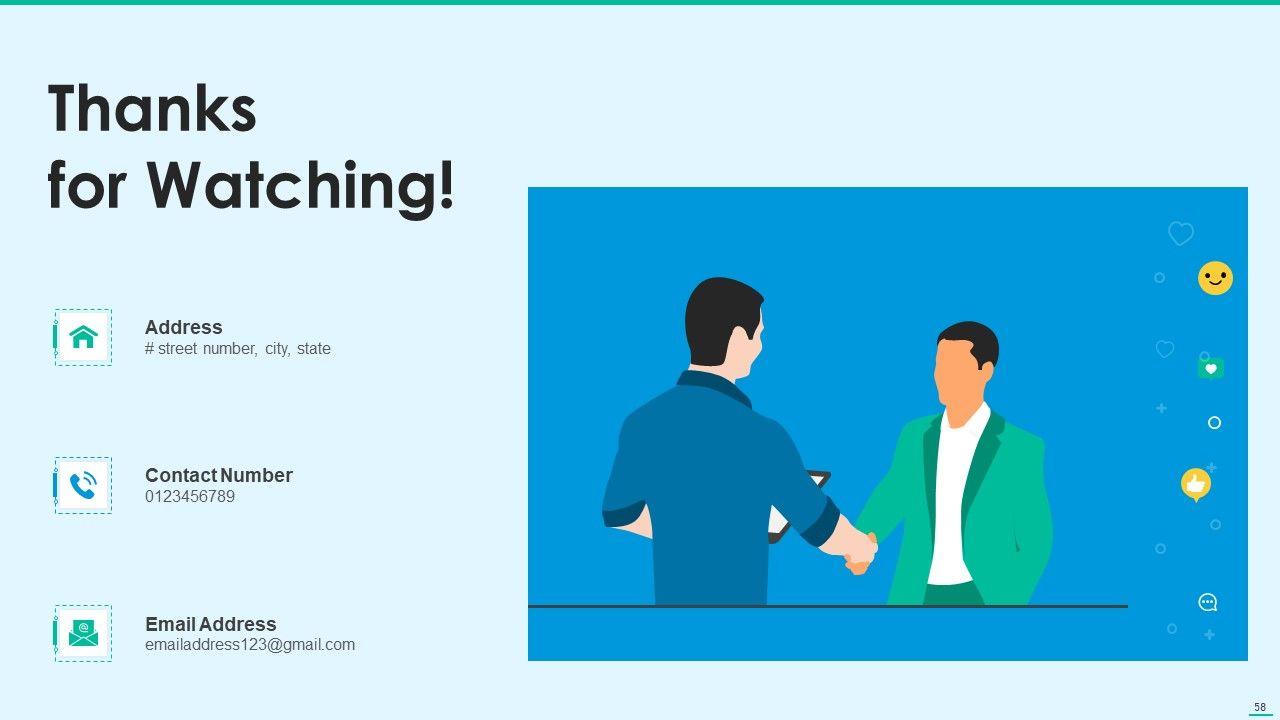 Thanks for Watching!

Address
# street number, city, state

Contact Number
0123456789

Email Address
emailaddress123@gmail.com

58